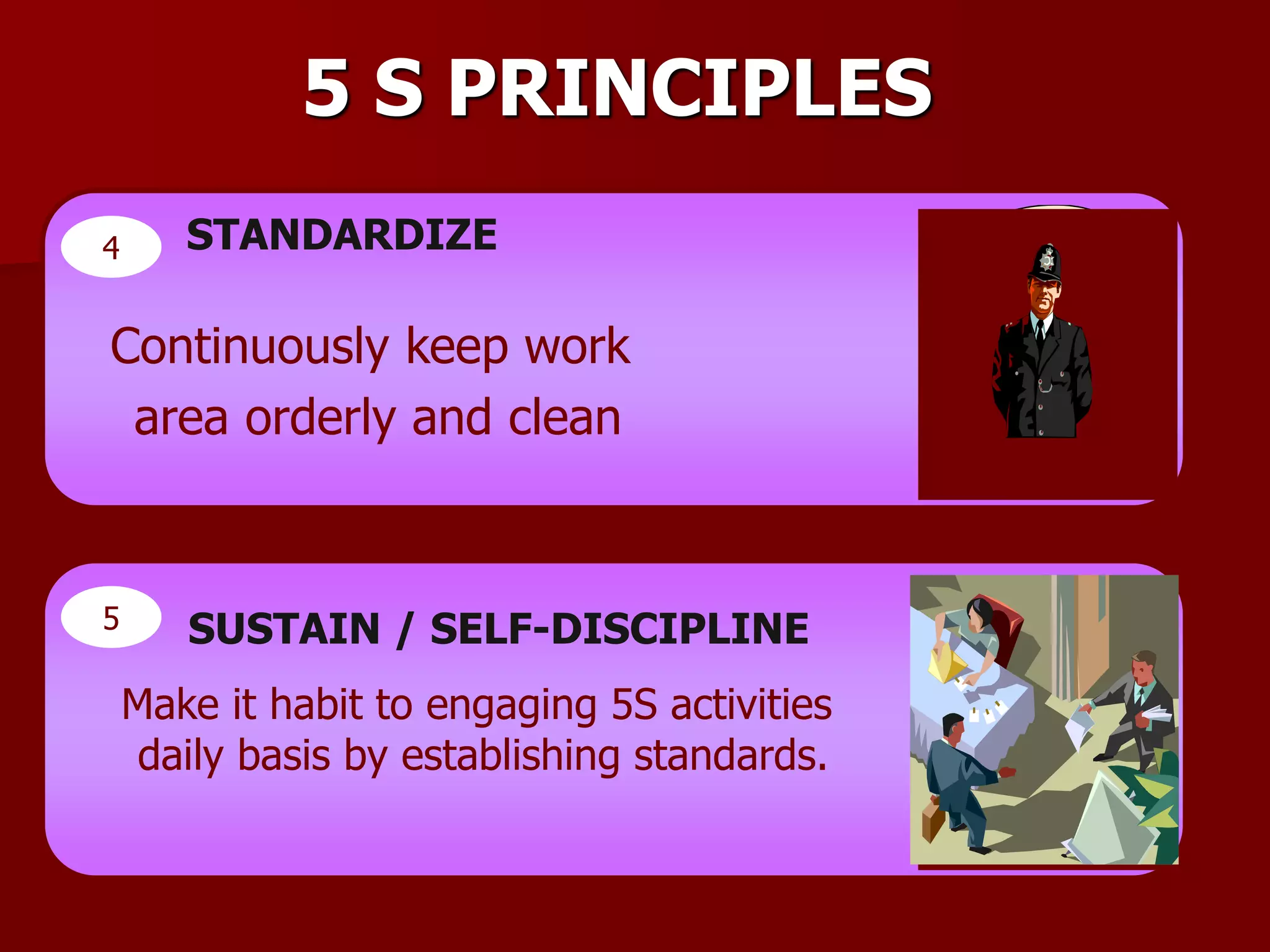 5 S PRINCIPLES

4

STANDARDIZE

Continuously keep work area orderly and clean

5

SUSTAIN / SELF-DISCIPLINE

Make it habit to engaging 5S activities daily basis by establishing standards.